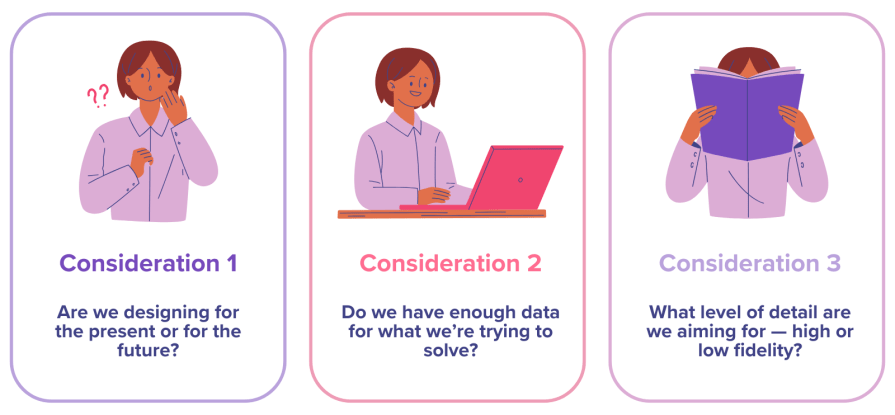 ??

Consideration 1

Are we designing for the present or for the future?

Consideration 2

Do we have enough data for what we're trying to solve?

Consideration 3

What level of detail are we aiming for — high or low fidelity?